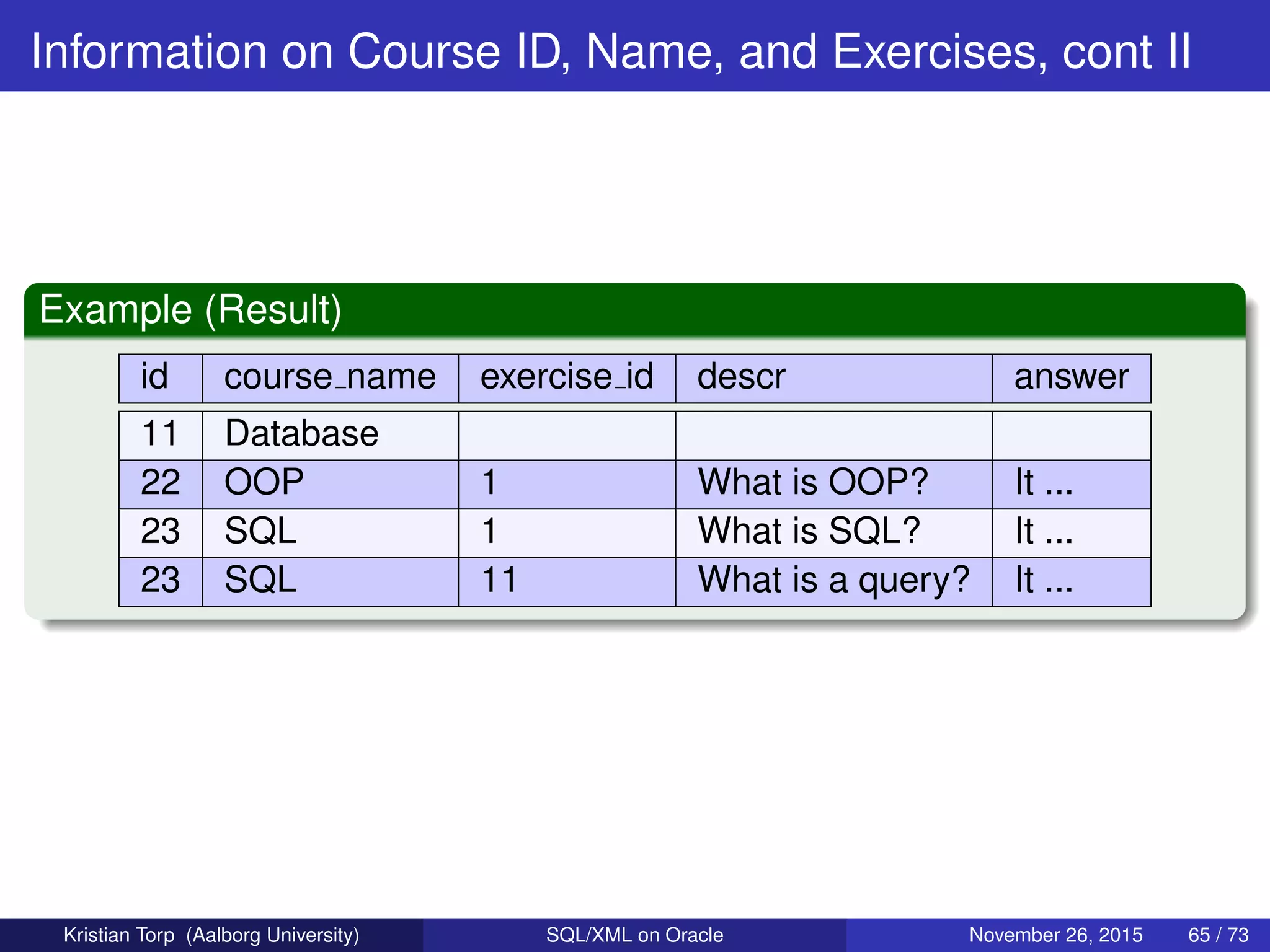 Information on Course ID, Name, and Exercises, cont II

Example (Result)

| id | course_name | exercise_id | descr | answer |
|---|---|---|---|---|
| 11 | Database | | | |
| 22 | OOP | 1 | What is OOP? | It ... |
| 23 | SQL | 1 | What is SQL? | It ... |
| 23 | SQL | 11 | What is a query? | It ... |

Kristian Torp (Aalborg University) SQL/XML on Oracle November 26, 2015 65 / 73